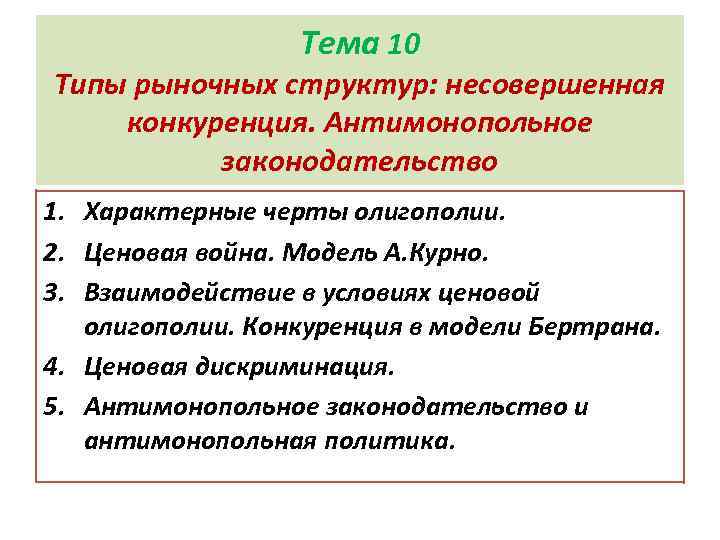 Тема 10
Типы рыночных структур: несовершенная конкуренция. Антимонопольное законодательство

1. Характерные черты олигополии.
2. Ценовая война. Модель А.Курно.
3. Взаимодействие в условиях ценовой олигополии. Конкуренция в модели Бертрана.
4. Ценовая дискриминация.
5. Антимонопольное законодательство и антимонопольная политика.